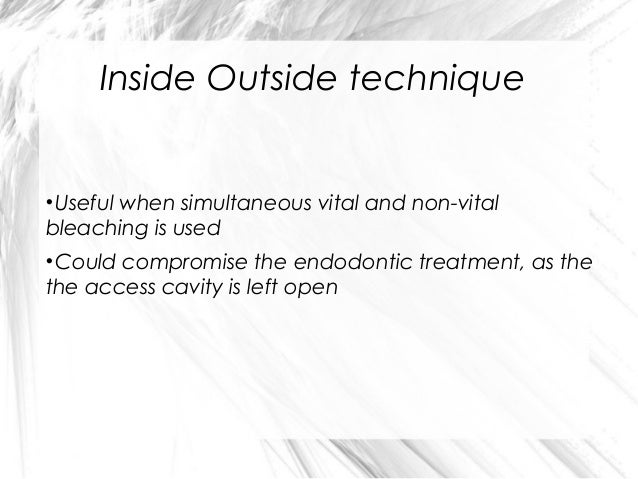 Inside Outside technique

•Useful when simultaneous vital and non-vital bleaching is used

•Could compromise the endodontic treatment, as the the access cavity is left open